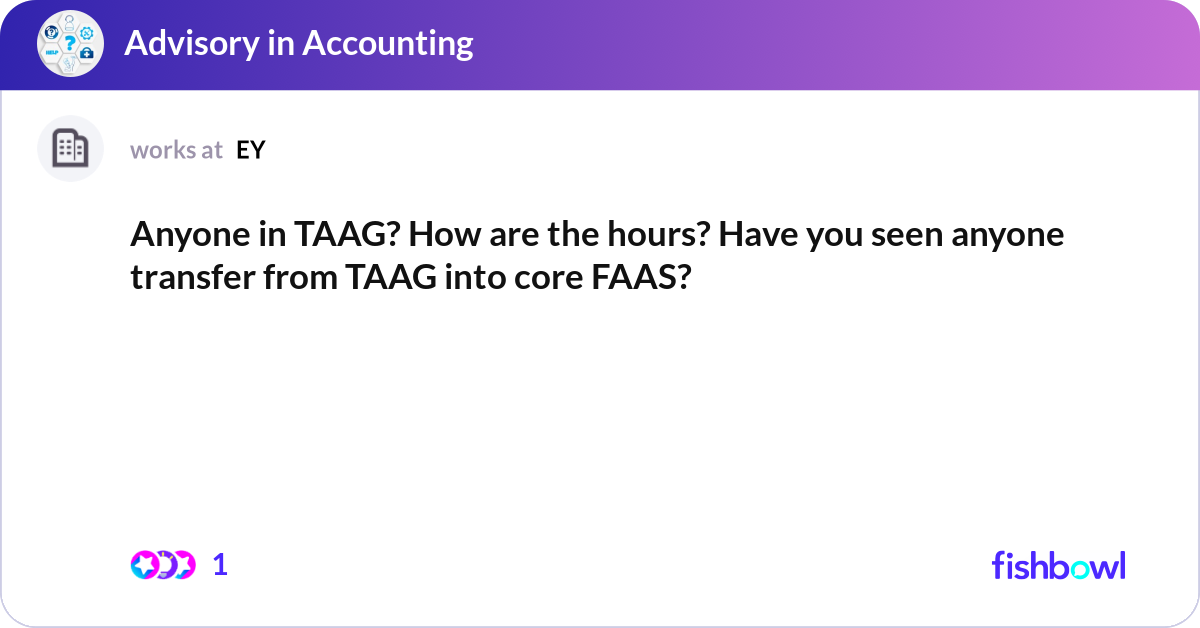 Advisory in Accounting

works at EY

Anyone in TAAG? How are the hours? Have you seen anyone transfer from TAAG into core FAAS?

1

fishbowl